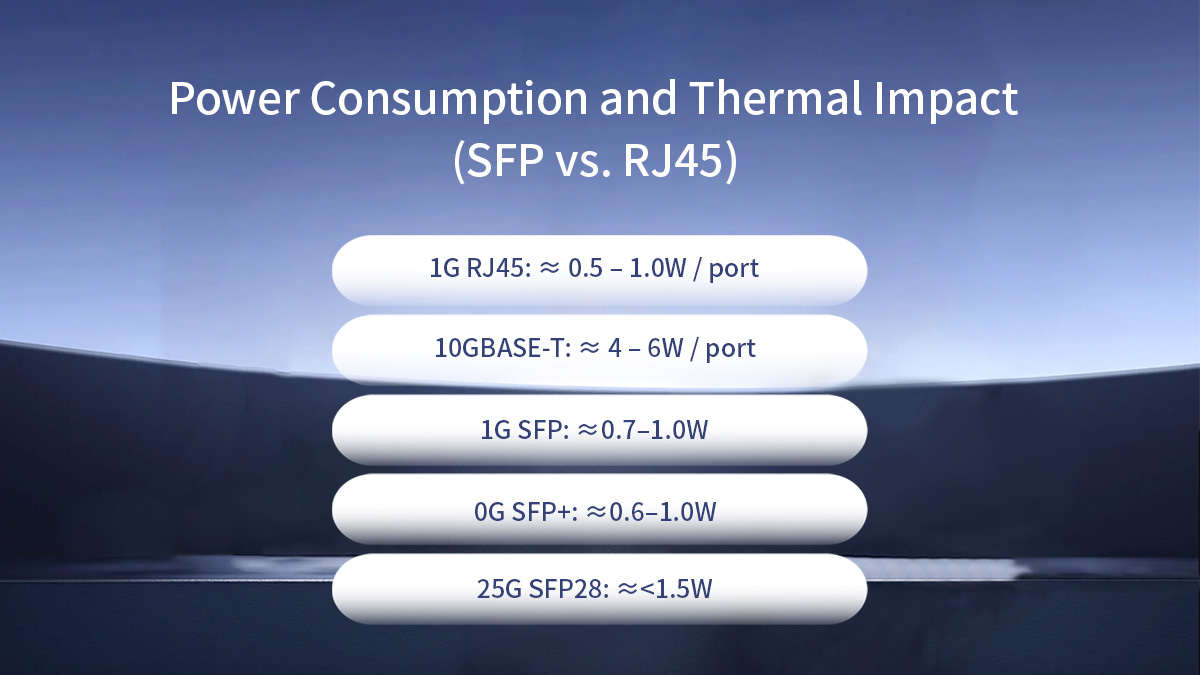 Power Consumption and Thermal Impact
(SFP vs. RJ45)

1G RJ45: ≈ 0.5 – 1.0W / port

10GBASE-T: ≈ 4 – 6W / port

1G SFP: ≈0.7–1.0W

0G SFP+: ≈0.6–1.0W

25G SFP28: ≈<1.5W